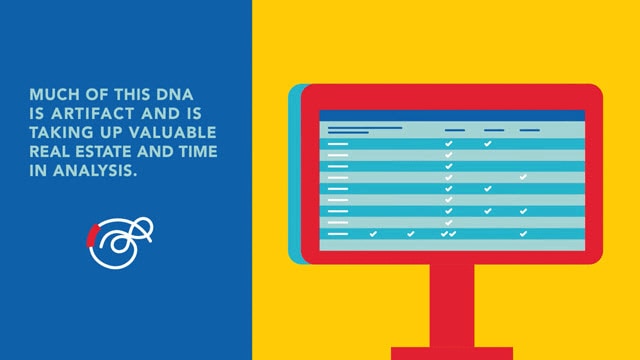 MUCH OF THIS DNA IS ARTIFACT AND IS TAKING UP VALUABLE REAL ESTATE AND TIME IN ANALYSIS.